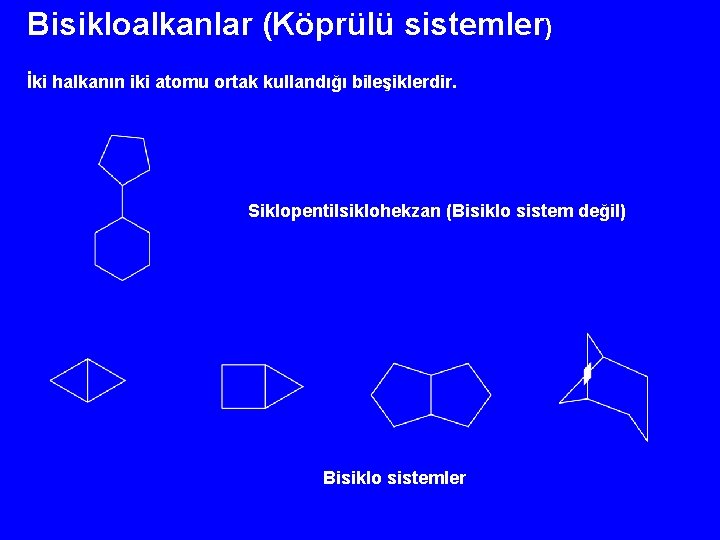 Bisikloalkanlar (Köprülü sistemler)

İki halkanın iki atomu ortak kullandığı bileşiklerdir.

Siklopentilsiklohekzan (Bisiklo sistem değil)

Bisiklo sistemler